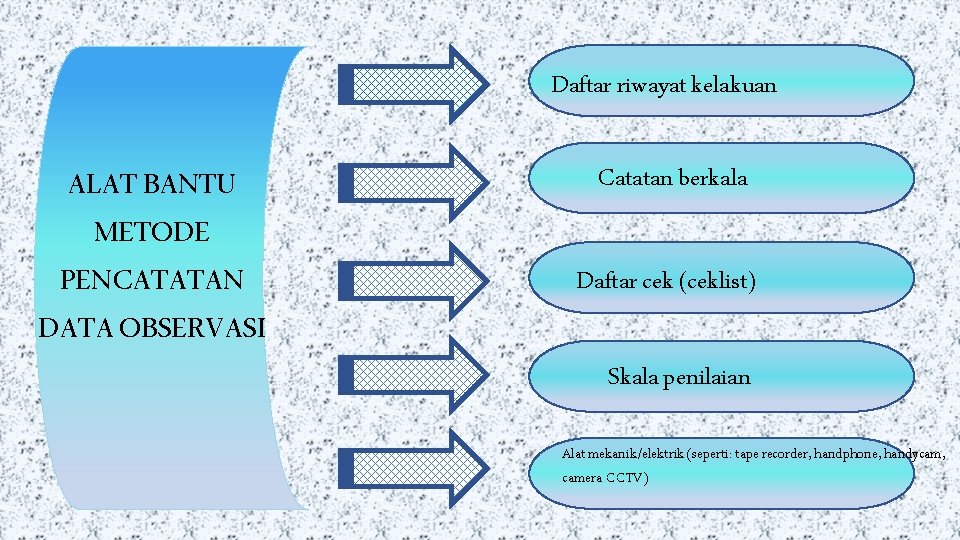 ALAT BANTU METODE PENCATATAN DATA OBSERVASI

Daftar riwayat kelakuan

Catatan berkala

Daftar cek (ceklist)

Skala penilaian

Alat mekanik/elektrik (seperti: tape recorder, handphone, handycam, camera CCTV)